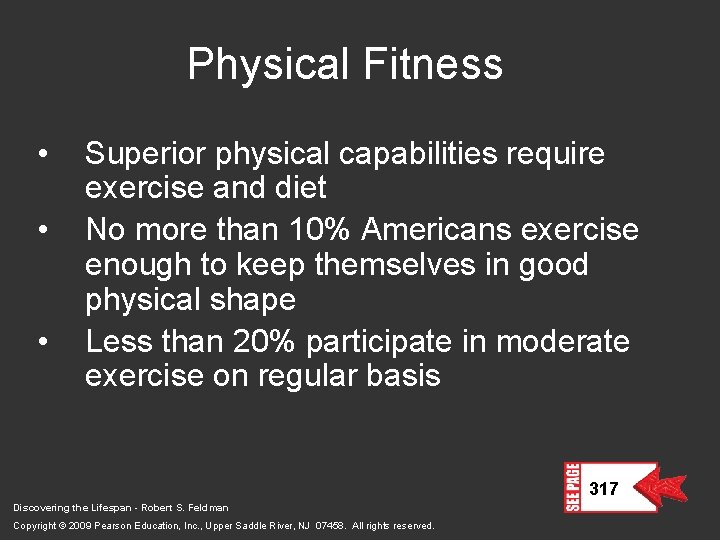 Physical Fitness

• Superior physical capabilities require exercise and diet
• No more than 10% Americans exercise enough to keep themselves in good physical shape
• Less than 20% participate in moderate exercise on regular basis

SEE PAGE 317

Discovering the Lifespan - Robert S. Feldman

Copyright © 2009 Pearson Education, Inc., Upper Saddle River, NJ 07458. All rights reserved.